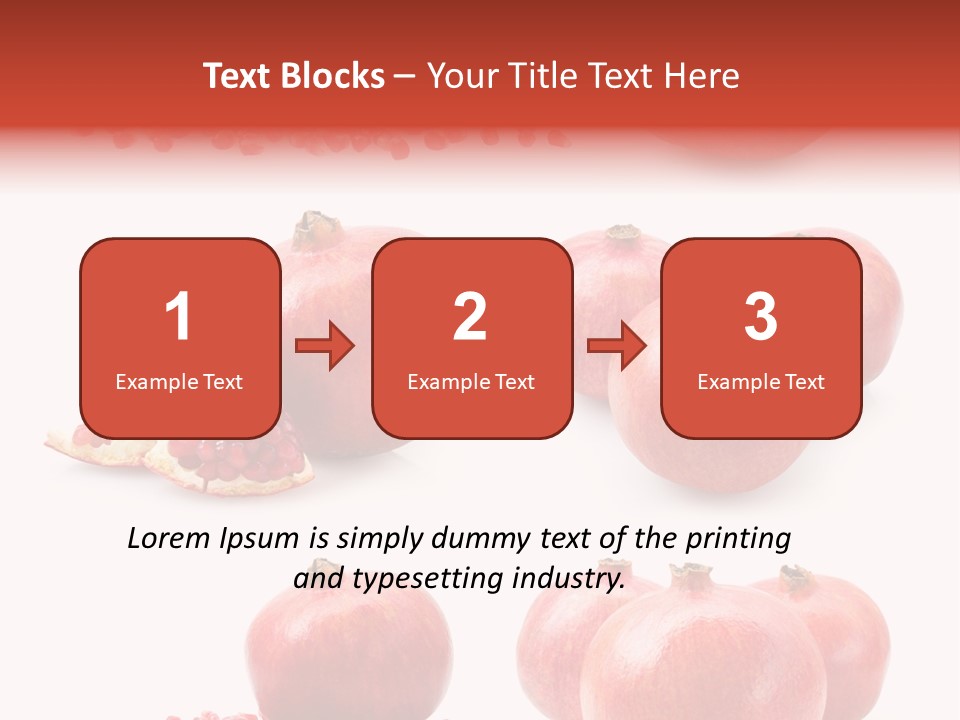 Text Blocks – Your Title Text Here

1
Example Text

2
Example Text

3
Example Text

Lorem Ipsum is simply dummy text of the printing and typesetting industry.